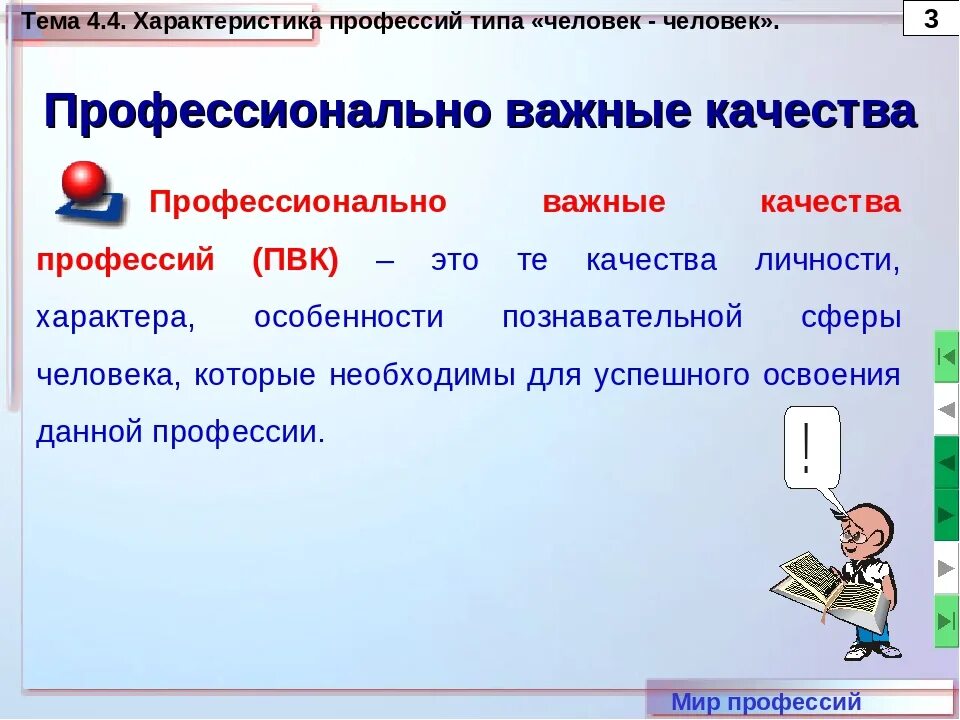 Тема 4.4. Характеристика профессий типа «человек - человек».

3

Профессионально важные качества

Профессионально важные качества профессий (ПВК) – это те качества личности, характера, особенности познавательной сферы человека, которые необходимы для успешного освоения данной профессии.

!

Мир профессий